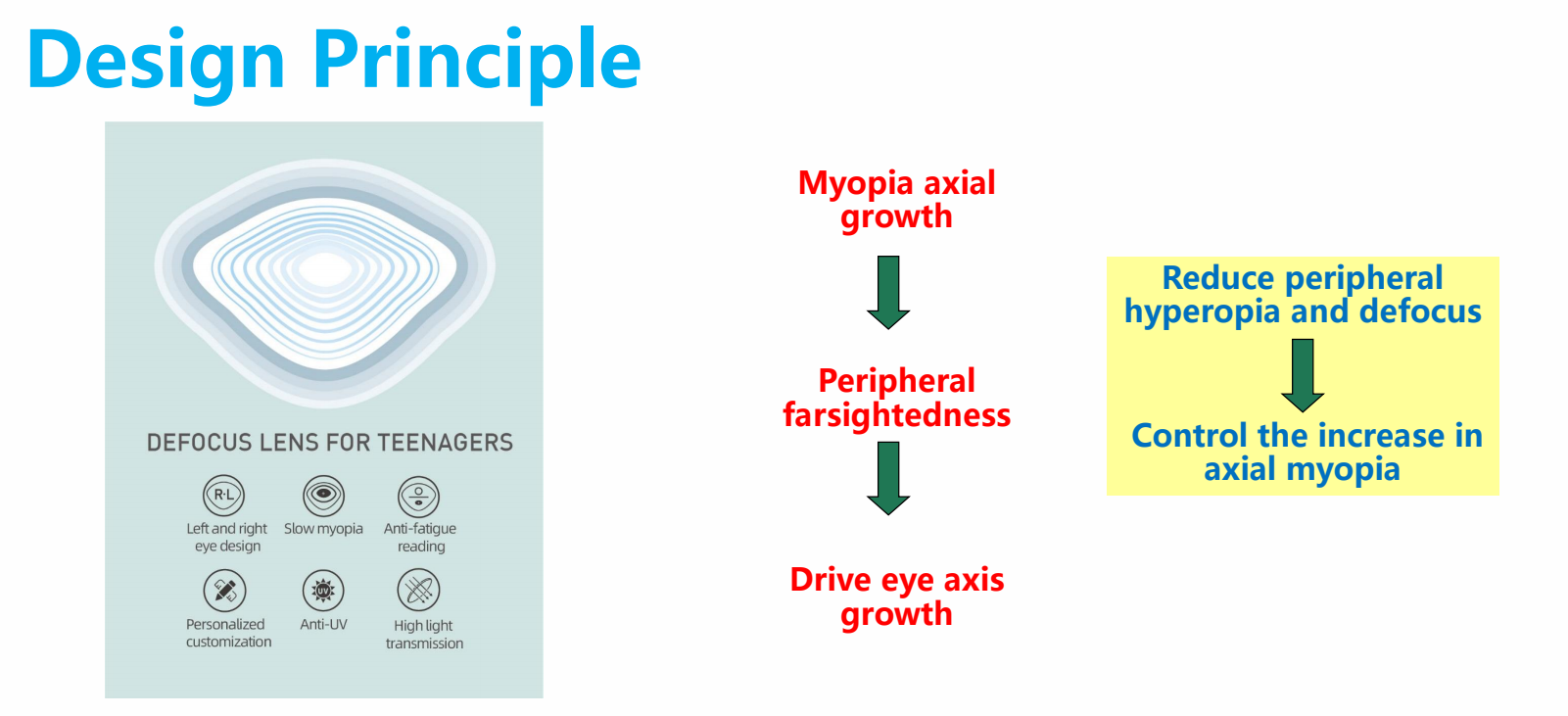 Design Principle

DEFOCUS LENS FOR TEENAGERS

R·L
Left and right eye design

Slow myopia

Anti-fatigue reading

Personalized customization

UV
Anti-UV

High light transmission

Myopia axial growth

Peripheral farsightedness

Drive eye axis growth

Reduce peripheral hyperopia and defocus

Control the increase in axial myopia